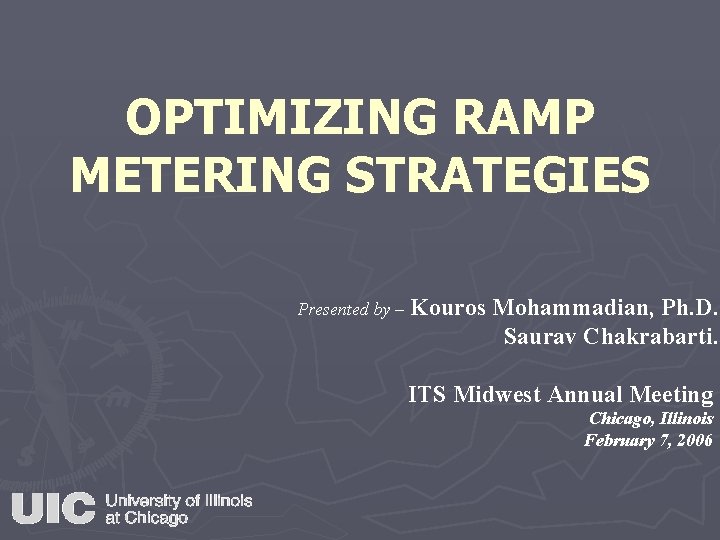 OPTIMIZING RAMP METERING STRATEGIES

Presented by – Kouros Mohammadian, Ph.D.
Saurav Chakrabarti.

ITS Midwest Annual Meeting
Chicago, Illinois
February 7, 2006

UIC University of Illinois at Chicago